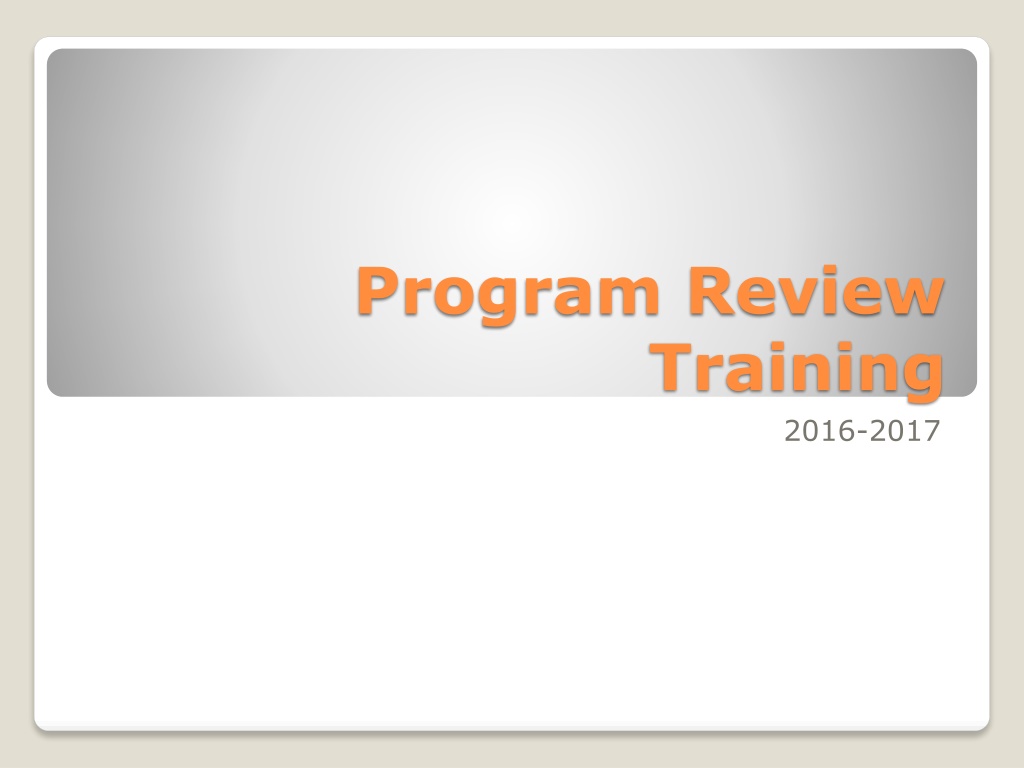 Program Review Training

2016-2017